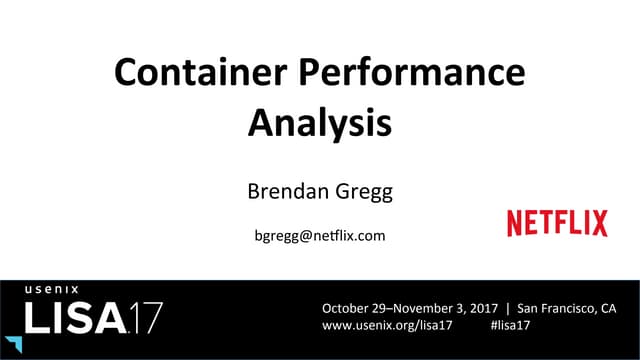 Container Performance Analysis

Brendan Gregg

bgregg@netflix.com

NETFLIX

usenix
LISA17

October 29–November 3, 2017 | San Francisco, CA
www.usenix.org/lisa17 #lisa17